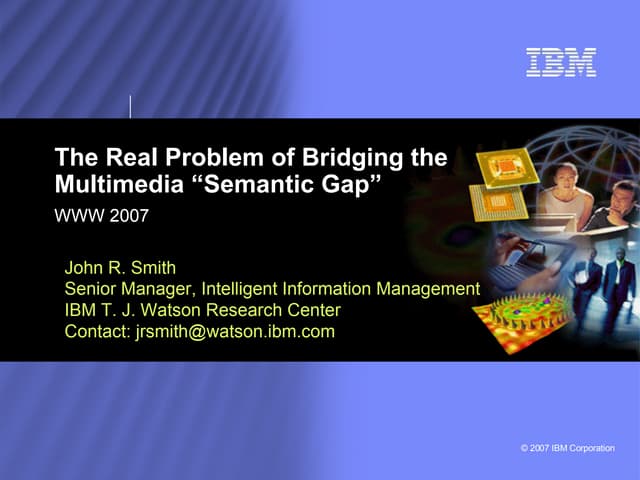 IBM

The Real Problem of Bridging the Multimedia “Semantic Gap”

WWW 2007

John R. Smith
Senior Manager, Intelligent Information Management
IBM T. J. Watson Research Center
Contact: jrsmith@watson.ibm.com

© 2007 IBM Corporation